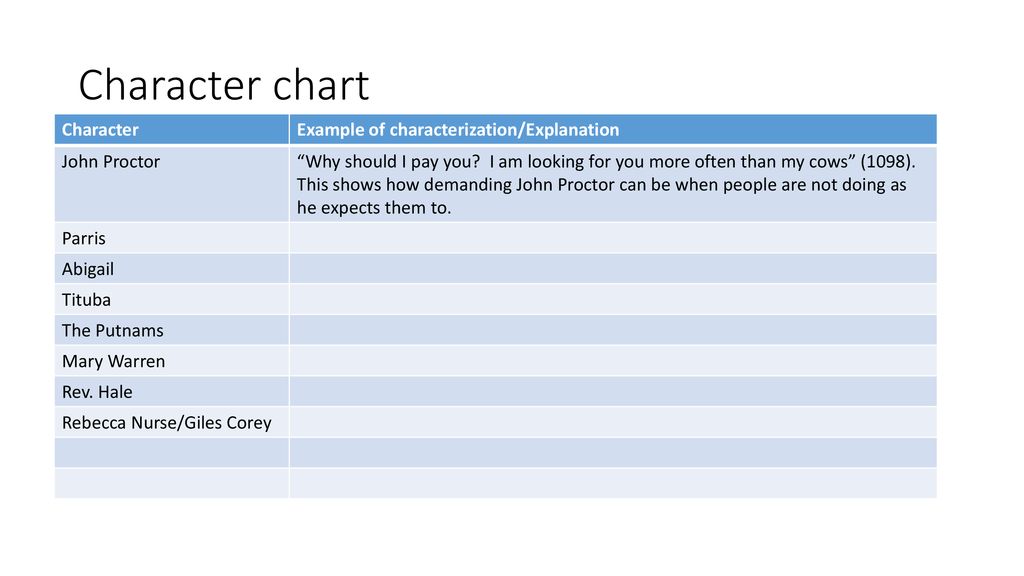 Character chart

| Character | Example of characterization/Explanation |
|---|---|
| John Proctor | “Why should I pay you?  I am looking for you more often than my cows” (1098). This shows how demanding John Proctor can be when people are not doing as he expects them to. |
| Parris | |
| Abigail | |
| Tituba | |
| The Putnams | |
| Mary Warren | |
| Rev. Hale | |
| Rebecca Nurse/Giles Corey | |
| | |
| | |